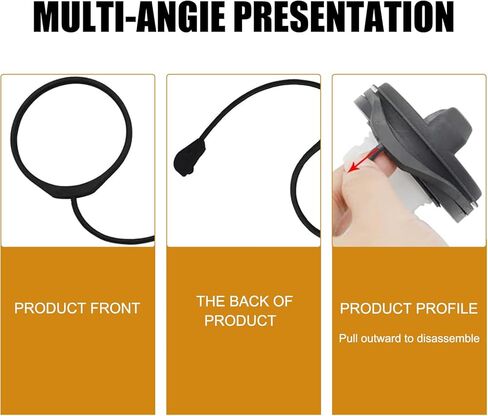 MULTI-ANGIE PRESENTATION

PRODUCT FRONT

THE BACK OF PRODUCT

PRODUCT PROFILE

Pull outward to disassemble